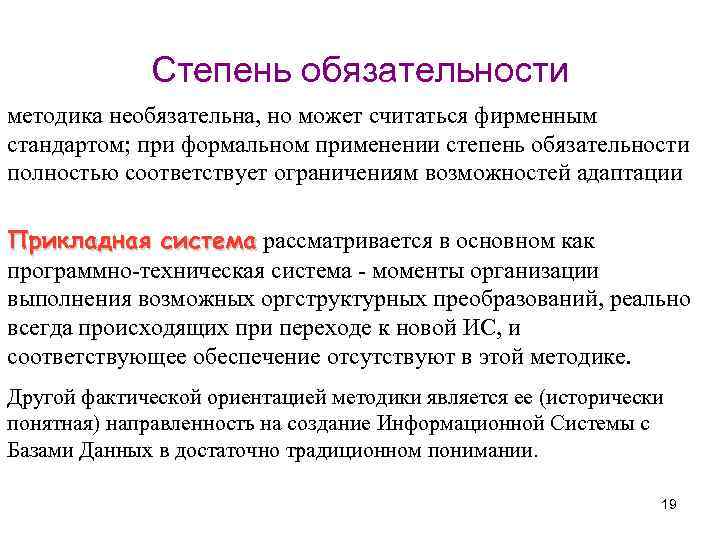 Степень обязательности

методика необязательна, но может считаться фирменным стандартом; при формальном применении степень обязательности полностью соответствует ограничениям возможностей адаптации

Прикладная система рассматривается в основном как программно-техническая система - моменты организации выполнения возможных оргструктурных преобразований, реально всегда происходящих при переходе к новой ИС, и соответствующее обеспечение отсутствуют в этой методике.

Другой фактической ориентацией методики является ее (исторически понятная) направленность на создание Информационной Системы с Базами Данных в достаточно традиционном понимании.

19